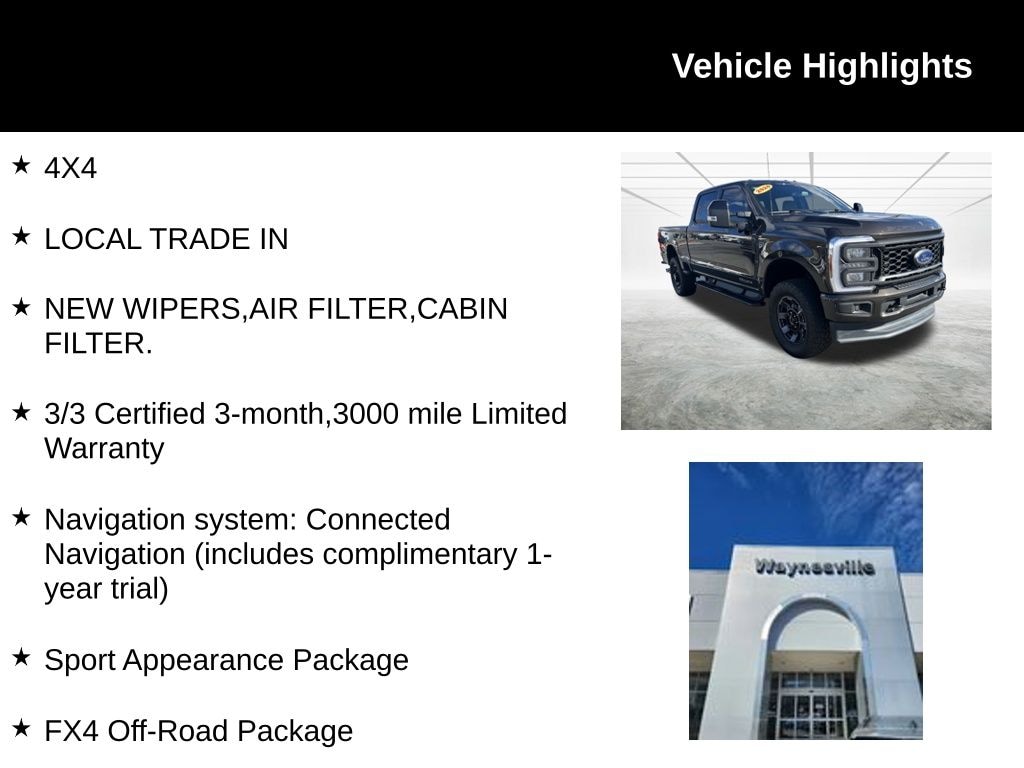 Vehicle Highlights

★ 4X4

★ LOCAL TRADE IN

★ NEW WIPERS,AIR FILTER,CABIN FILTER.

★ 3/3 Certified 3-month,3000 mile Limited Warranty

★ Navigation system: Connected Navigation (includes complimentary 1-year trial)

★ Sport Appearance Package

★ FX4 Off-Road Package

Waynesville